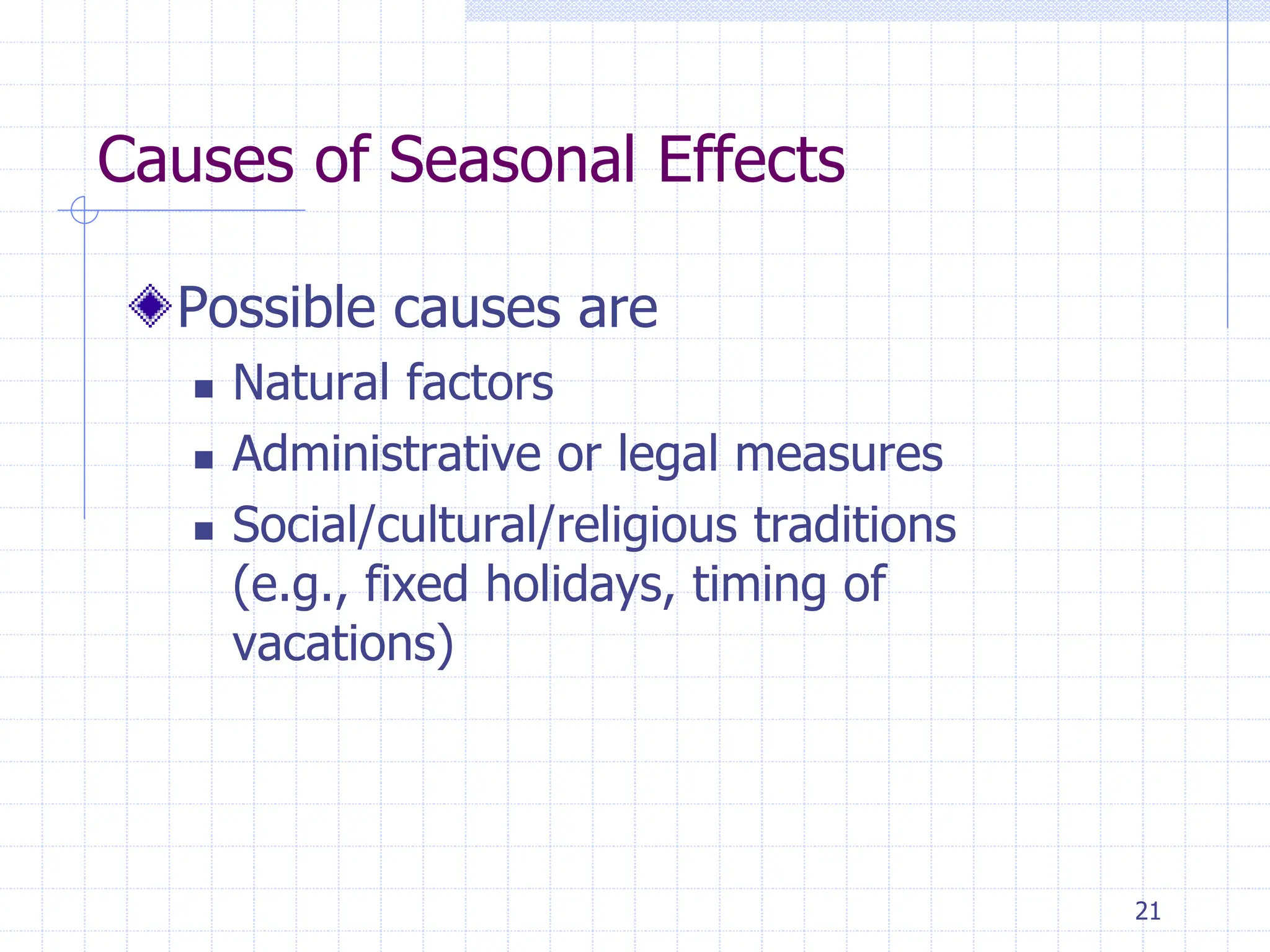 Causes of Seasonal Effects

Possible causes are
- Natural factors
- Administrative or legal measures
- Social/cultural/religious traditions (e.g., fixed holidays, timing of vacations)

21